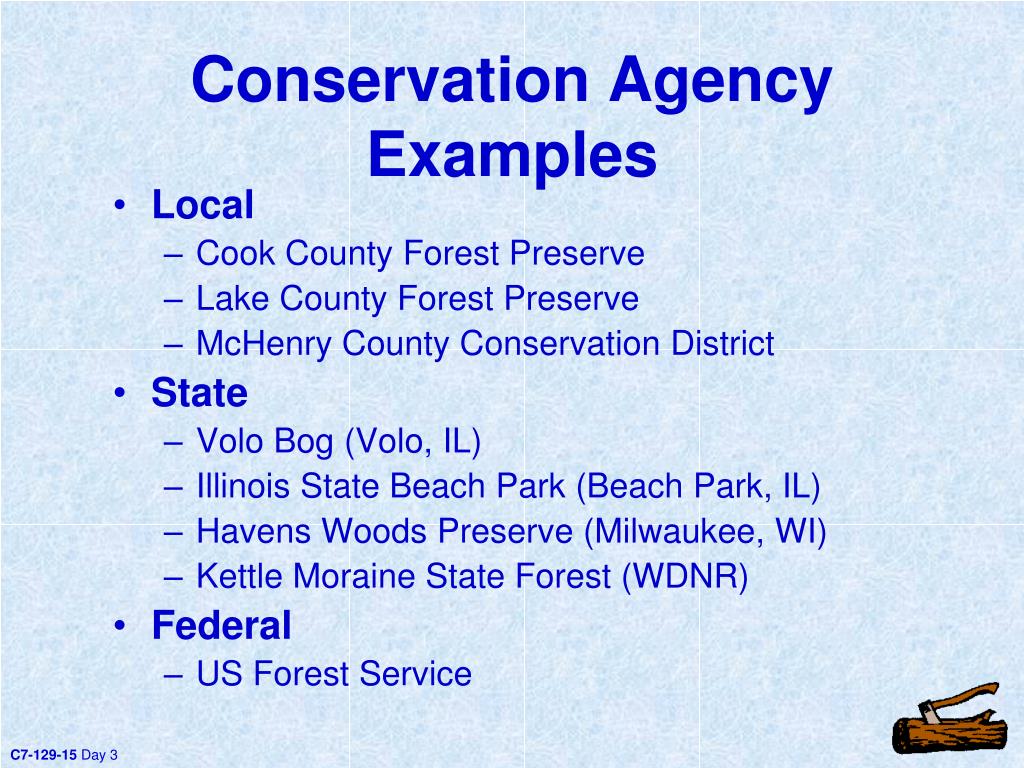 Conservation Agency Examples

• Local
– Cook County Forest Preserve
– Lake County Forest Preserve
– McHenry County Conservation District
• State
– Volo Bog (Volo, IL)
– Illinois State Beach Park (Beach Park, IL)
– Havens Woods Preserve (Milwaukee, WI)
– Kettle Moraine State Forest (WDNR)
• Federal
– US Forest Service

C7-129-15 Day 3